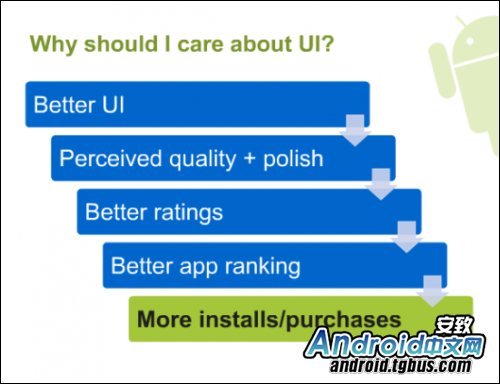 Why should I care about UI?

Better UI

Perceived quality + polish

Better ratings

Better app ranking

More installs/purchases

安致
Android中文网
android.tgbus.com